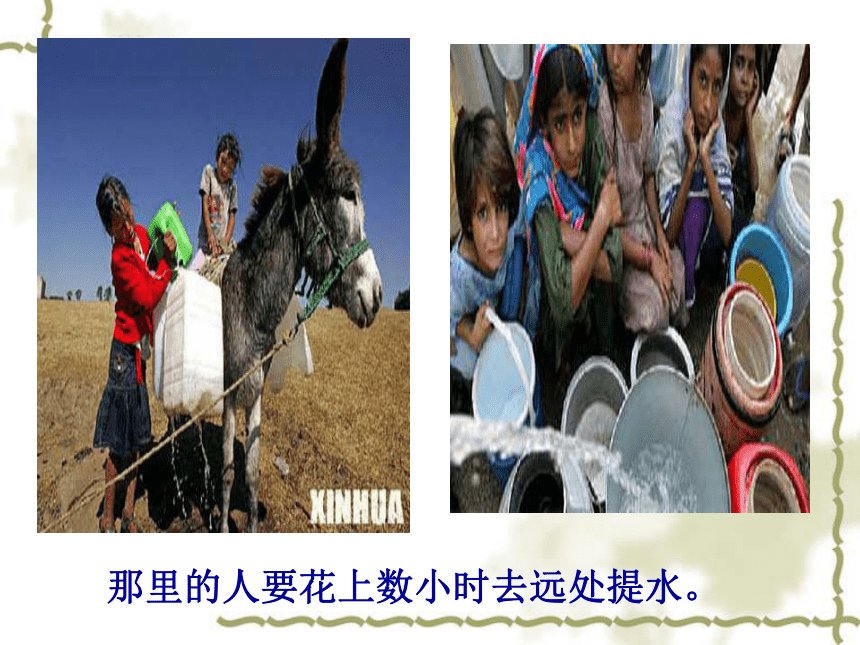 XINHUA

那里的人要花上数小时去远处提水。